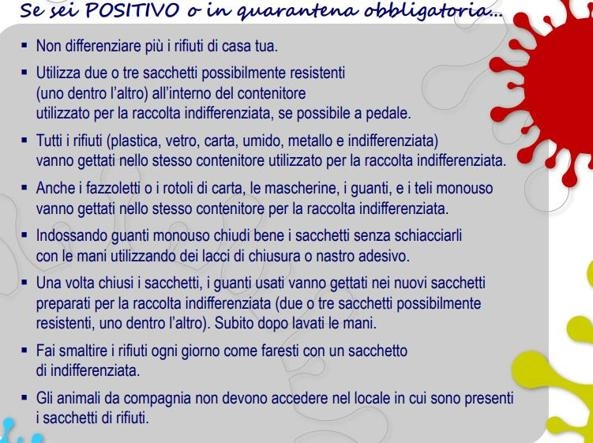 Se sei POSITIVO o in quarantena obbligatoria...

▪ Non differenziare più i rifiuti di casa tua.

▪ Utilizza due o tre sacchetti possibilmente resistenti (uno dentro l'altro) all'interno del contenitore utilizzato per la raccolta indifferenziata, se possibile a pedale.

▪ Tutti i rifiuti (plastica, vetro, carta, umido, metallo e indifferenziata) vanno gettati nello stesso contenitore utilizzato per la raccolta indifferenziata.

▪ Anche i fazzoletti o i rotoli di carta, le mascherine, i guanti, e i teli monouso vanno gettati nello stesso contenitore per la raccolta indifferenziata.

▪ Indossando guanti monouso chiudi bene i sacchetti senza schiacciarli con le mani utilizzando dei lacci di chiusura o nastro adesivo.

▪ Una volta chiusi i sacchetti, i guanti usati vanno gettati nei nuovi sacchetti preparati per la raccolta indifferenziata (due o tre sacchetti possibilmente resistenti, uno dentro l'altro). Subito dopo lavati le mani.

▪ Fai smaltire i rifiuti ogni giorno come faresti con un sacchetto di indifferenziata.

▪ Gli animali da compagnia non devono accedere nel locale in cui sono presenti i sacchetti di rifiuti.